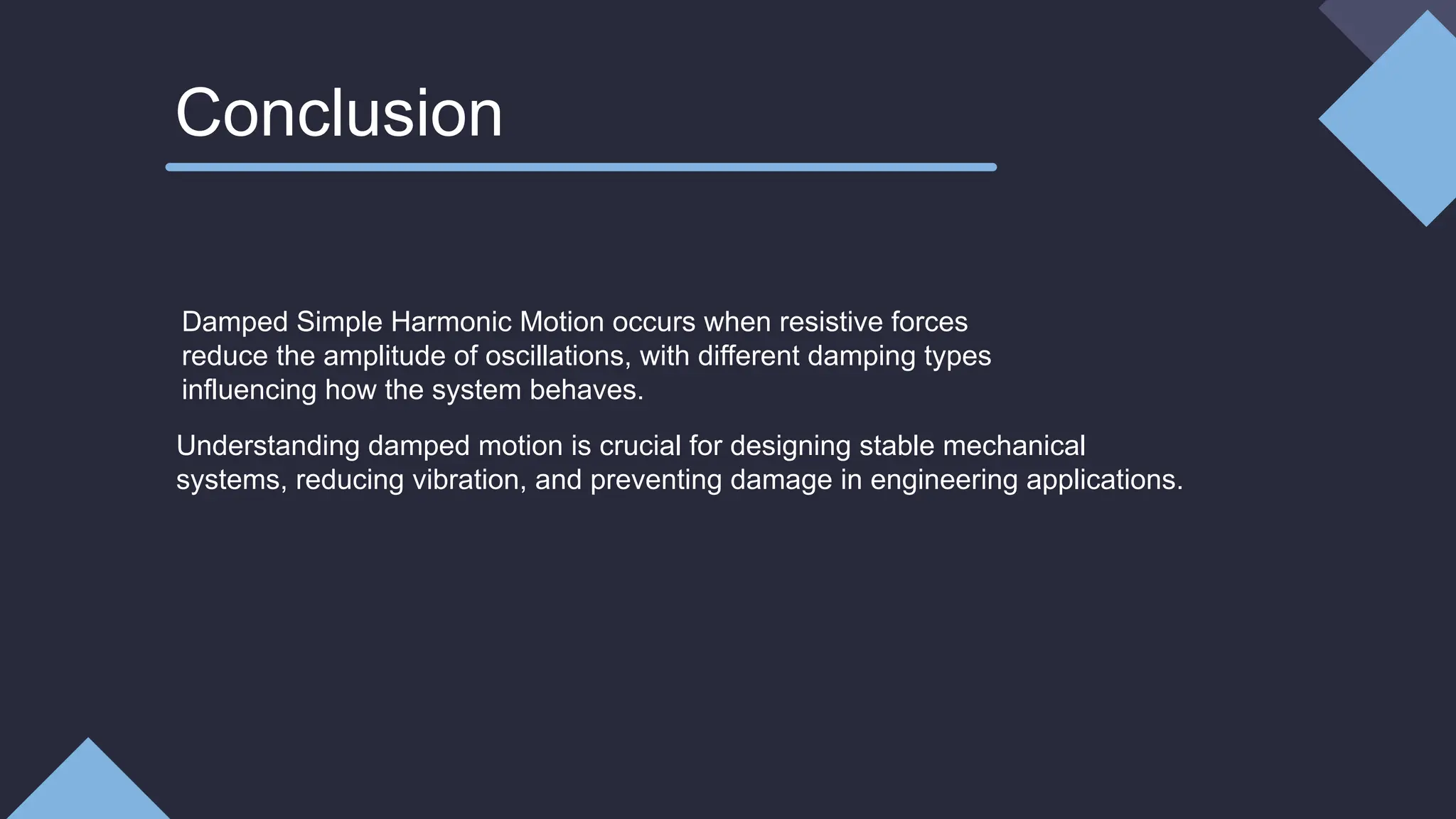 Conclusion

Damped Simple Harmonic Motion occurs when resistive forces reduce the amplitude of oscillations, with different damping types influencing how the system behaves.

Understanding damped motion is crucial for designing stable mechanical systems, reducing vibration, and preventing damage in engineering applications.